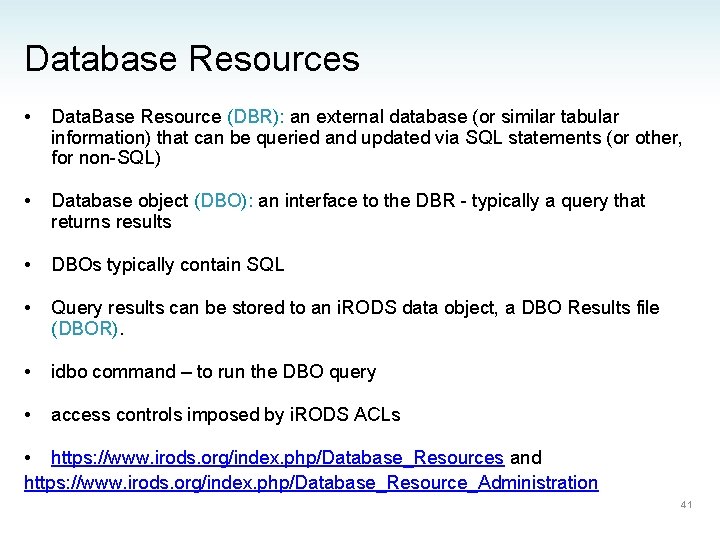 Database Resources

• DataBase Resource (DBR): an external database (or similar tabular information) that can be queried and updated via SQL statements (or other, for non-SQL)

• Database object (DBO): an interface to the DBR - typically a query that returns results

• DBOs typically contain SQL

• Query results can be stored to an iRODS data object, a DBO Results file (DBOR).

• idbo command – to run the DBO query

• access controls imposed by iRODS ACLs

• https://www.irods.org/index.php/Database_Resources and https://www.irods.org/index.php/Database_Resource_Administration

41